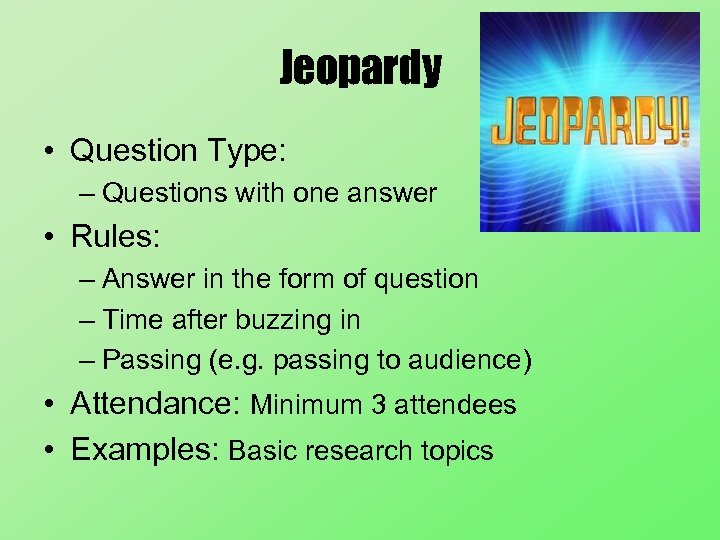 Jeopardy

JEOPARDY!

• Question Type:
– Questions with one answer
• Rules:
– Answer in the form of question
– Time after buzzing in
– Passing (e.g. passing to audience)
• Attendance: Minimum 3 attendees
• Examples: Basic research topics